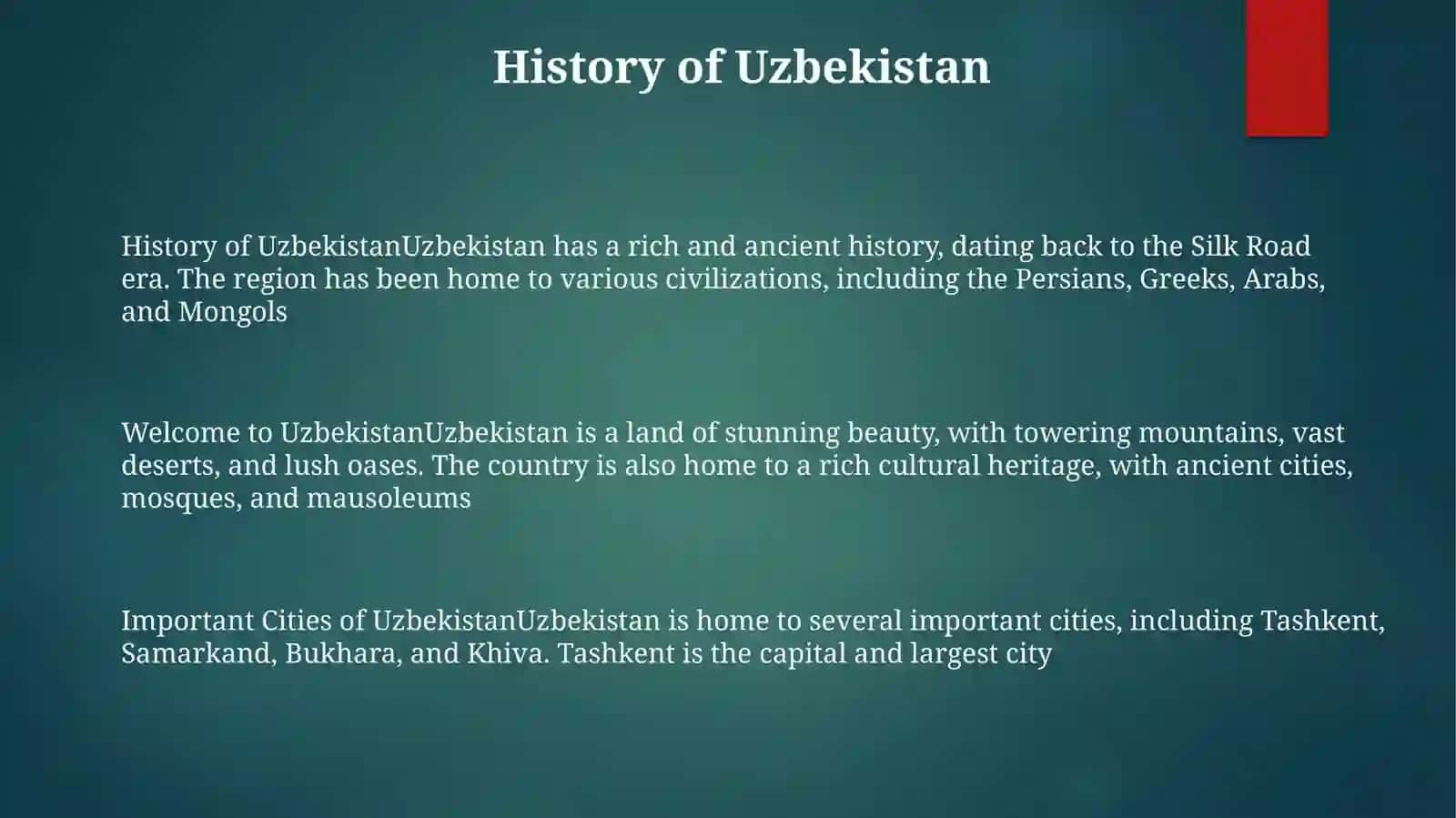 History of Uzbekistan

History of UzbekistanUzbekistan has a rich and ancient history, dating back to the Silk Road era. The region has been home to various civilizations, including the Persians, Greeks, Arabs, and Mongols

Welcome to UzbekistanUzbekistan is a land of stunning beauty, with towering mountains, vast deserts, and lush oases. The country is also home to a rich cultural heritage, with ancient cities, mosques, and mausoleums

Important Cities of UzbekistanUzbekistan is home to several important cities, including Tashkent, Samarkand, Bukhara, and Khiva. Tashkent is the capital and largest city